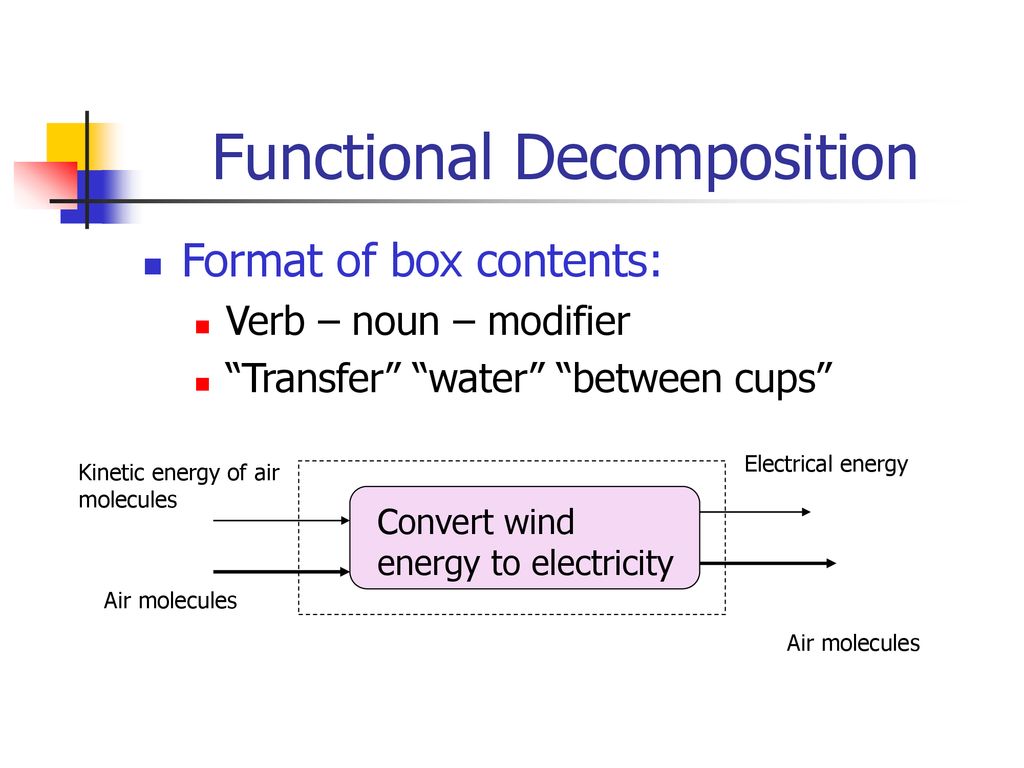 Functional Decomposition

Format of box contents:

Verb – noun – modifier

“Transfer” “water” “between cups”

Kinetic energy of air molecules

Air molecules

Convert wind energy to electricity

Electrical energy

Air molecules